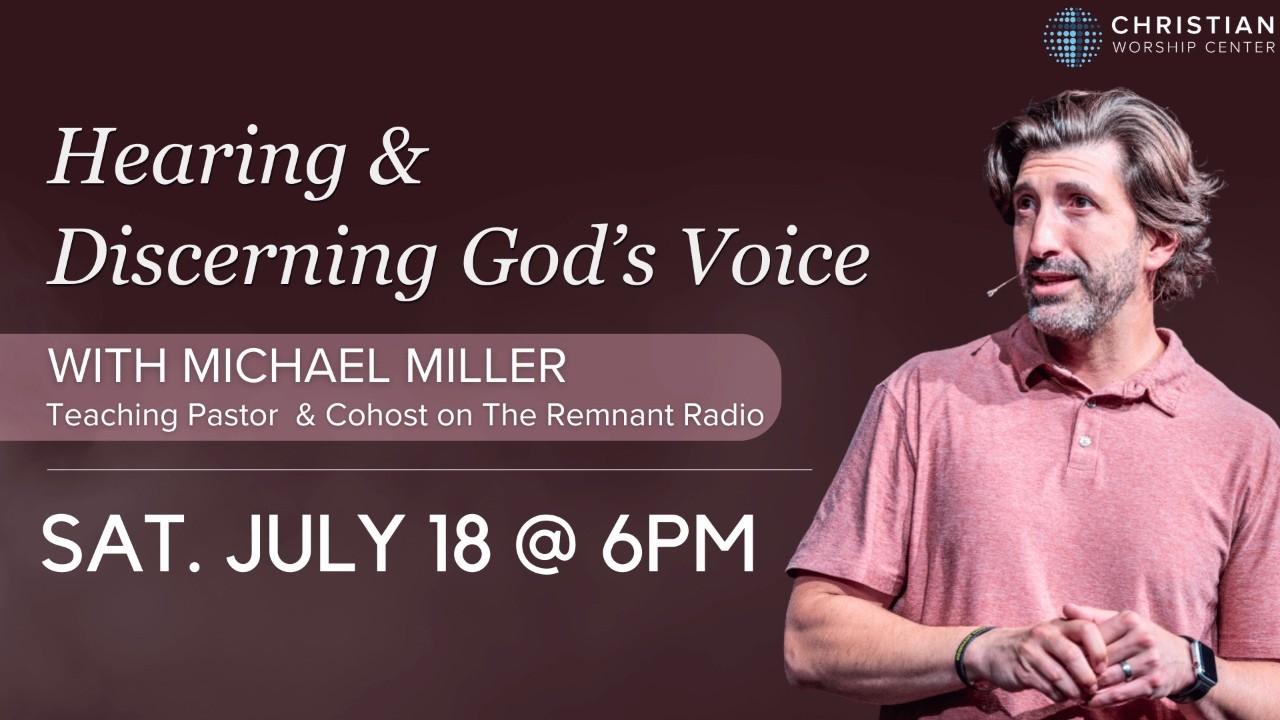 CHRISTIAN
WORSHIP CENTER

Hearing &
Discerning God's Voice

WITH MICHAEL MILLER
Teaching Pastor & Cohost on The Remnant Radio

SAT. JULY 18 @ 6PM